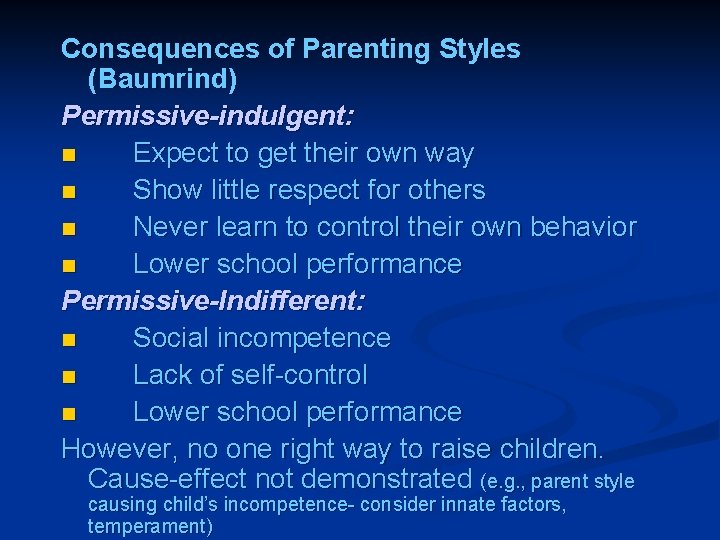 Consequences of Parenting Styles (Baumrind)

Permissive-indulgent:

■ Expect to get their own way
■ Show little respect for others
■ Never learn to control their own behavior
■ Lower school performance

Permissive-Indifferent:

■ Social incompetence
■ Lack of self-control
■ Lower school performance

However, no one right way to raise children. Cause-effect not demonstrated (e.g., parent style causing child's incompetence- consider innate factors, temperament)